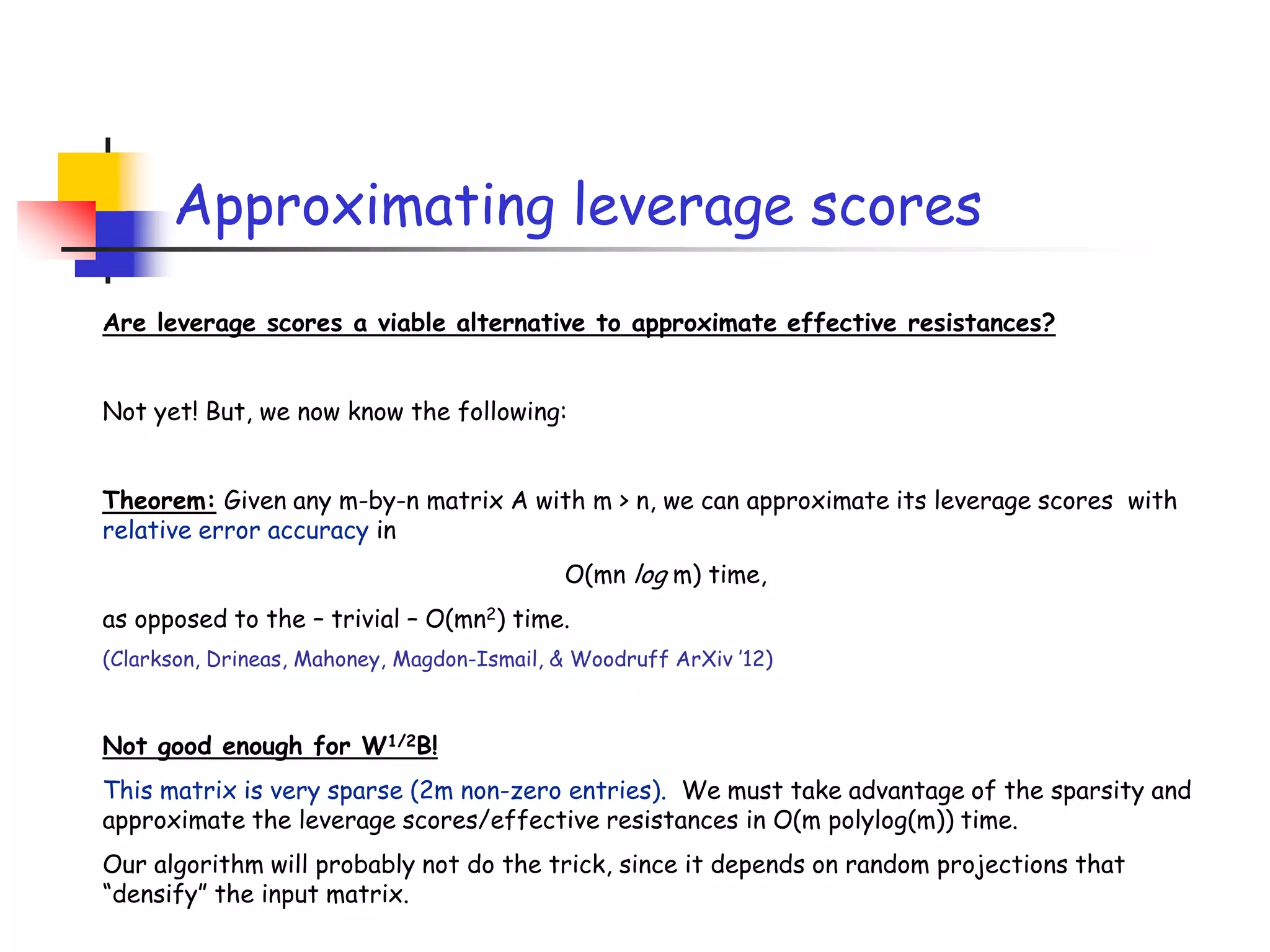 Approximating leverage scores

Are leverage scores a viable alternative to approximate effective resistances?

Not yet! But, we now know the following:

Theorem: Given any m-by-n matrix A with m > n, we can approximate its leverage scores with relative error accuracy in

O(mn log m) time,

as opposed to the – trivial – O(mn$^2$) time.

(Clarkson, Drineas, Mahoney, Magdon-Ismail, & Woodruff ArXiv '12)

Not good enough for W$^{1/2}$B!

This matrix is very sparse (2m non-zero entries). We must take advantage of the sparsity and approximate the leverage scores/effective resistances in O(m polylog(m)) time.

Our algorithm will probably not do the trick, since it depends on random projections that "densify" the input matrix.